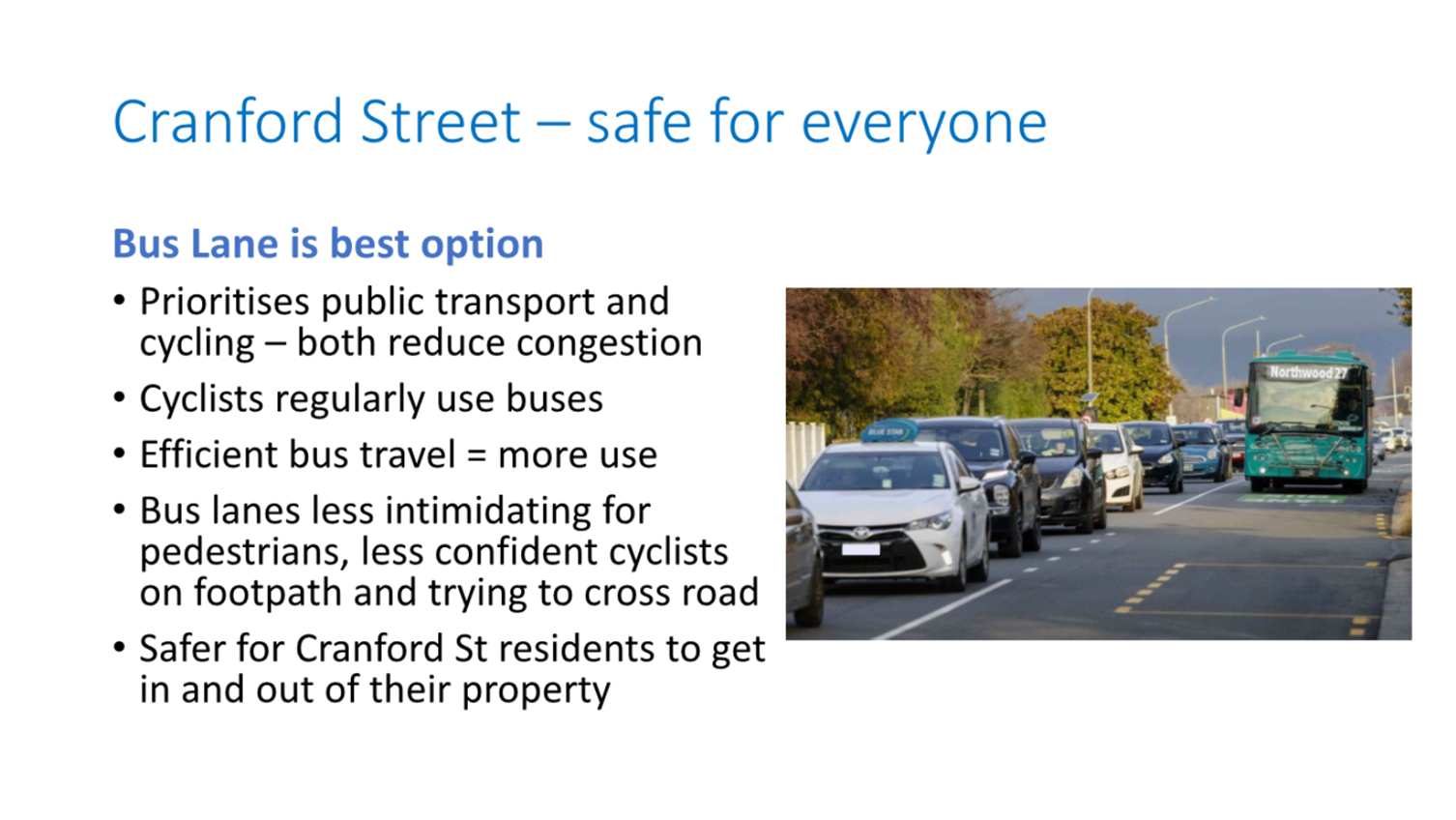 Cranford Street – safe for everyone

Bus Lane is best option

• Prioritises public transport and cycling – both reduce congestion
• Cyclists regularly use buses
• Efficient bus travel = more use
• Bus lanes less intimidating for pedestrians, less confident cyclists on footpath and trying to cross road
• Safer for Cranford St residents to get in and out of their property

BLUE STAR

Northwood 27